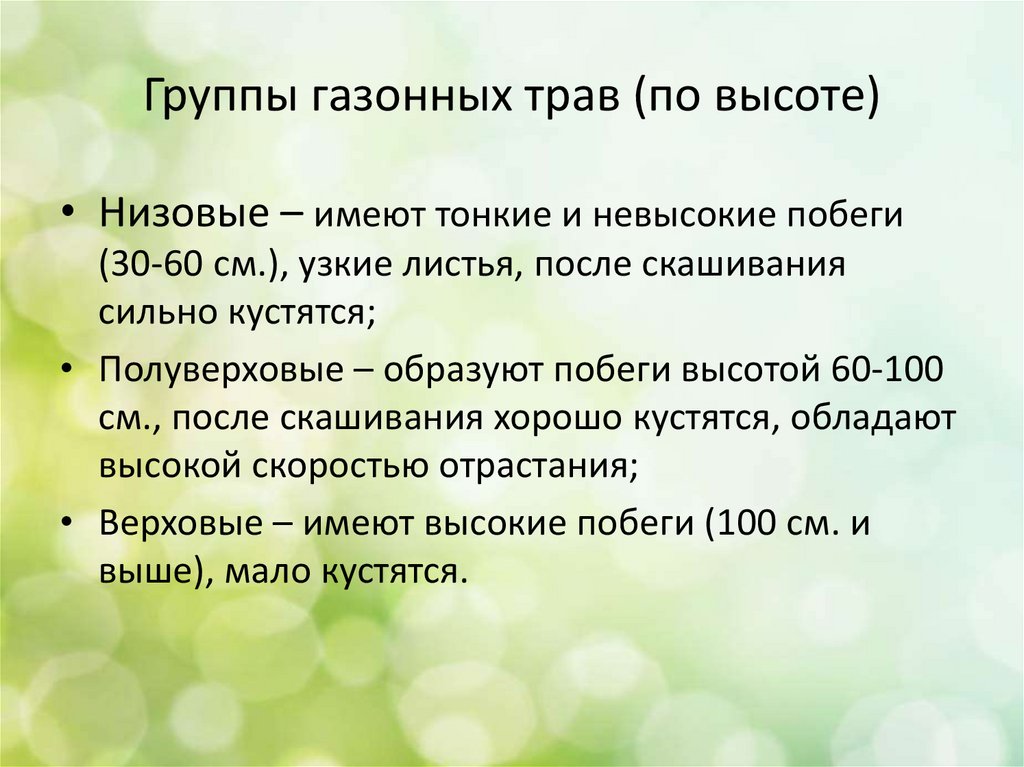 Группы газонных трав (по высоте)

• Низовые – имеют тонкие и невысокие побеги (30-60 см.), узкие листья, после скашивания сильно кустятся;

• Полуверховые – образуют побеги высотой 60-100 см., после скашивания хорошо кустятся, обладают высокой скоростью отрастания;

• Верховые – имеют высокие побеги (100 см. и выше), мало кустятся.